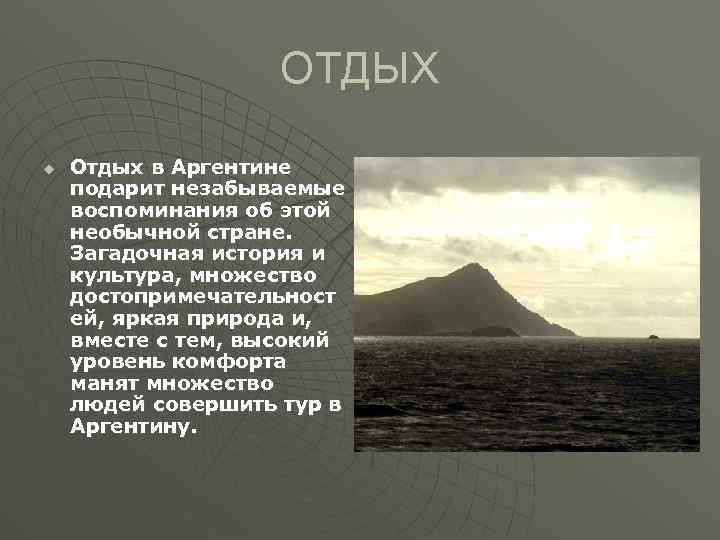 ОТДЫХ

Отдых в Аргентине подарит незабываемые воспоминания об этой необычной стране. Загадочная история и культура, множество достопримечательностей, яркая природа и, вместе с тем, высокий уровень комфорта манят множество людей совершить тур в Аргентину.